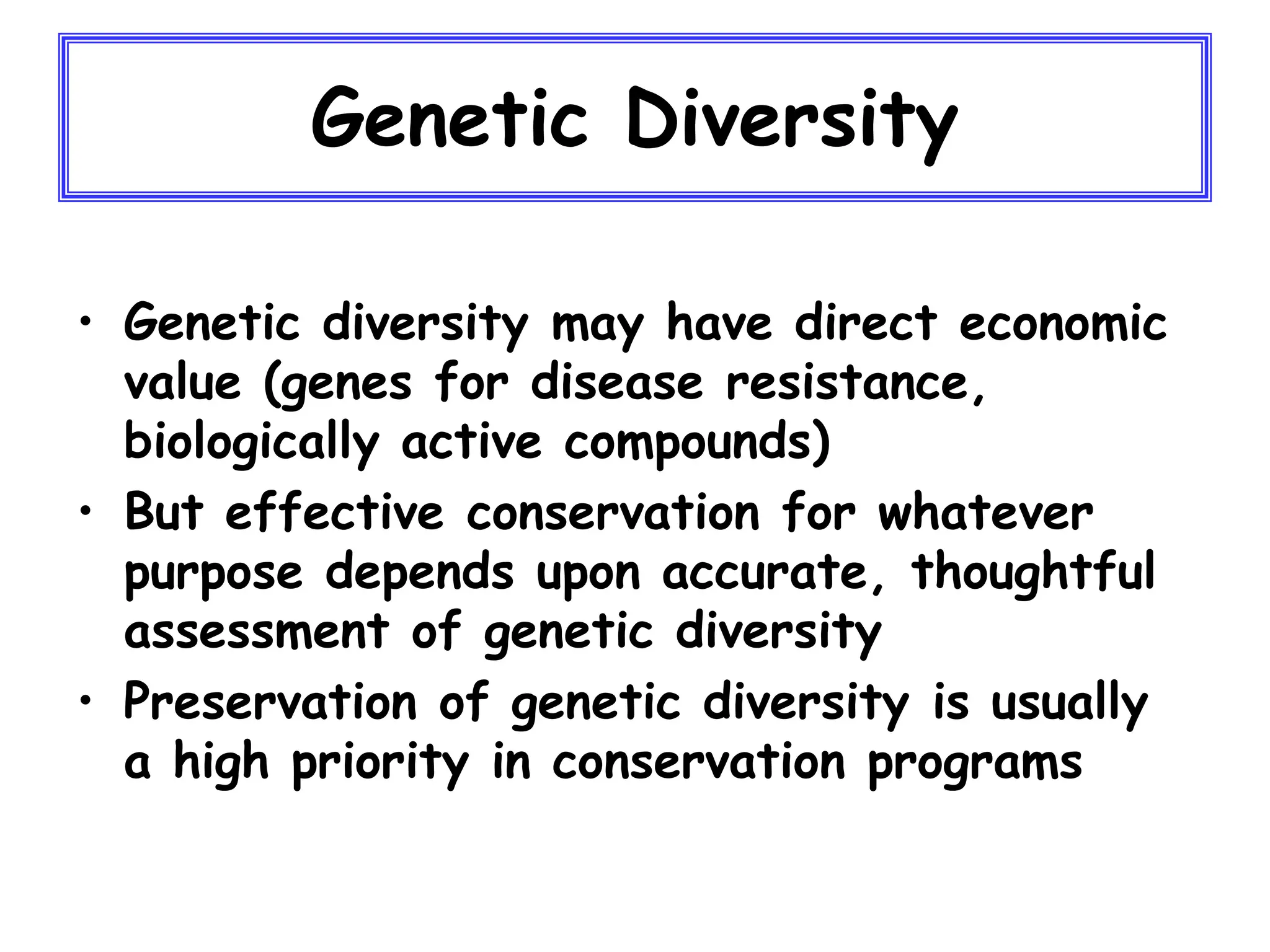 Genetic Diversity

• Genetic diversity may have direct economic value (genes for disease resistance, biologically active compounds)
• But effective conservation for whatever purpose depends upon accurate, thoughtful assessment of genetic diversity
• Preservation of genetic diversity is usually a high priority in conservation programs